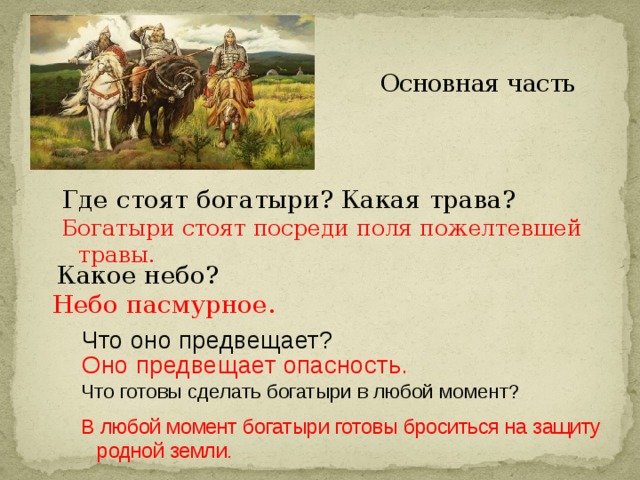 Основная часть

Где стоят богатыри? Какая трава?
Богатыри стоят посреди поля пожелтевшей травы.

Какое небо?
Небо пасмурное.

Что оно предвещает?
Оно предвещает опасность.

Что готовы сделать богатыри в любой момент?

В любой момент богатыри готовы броситься на защиту родной земли.